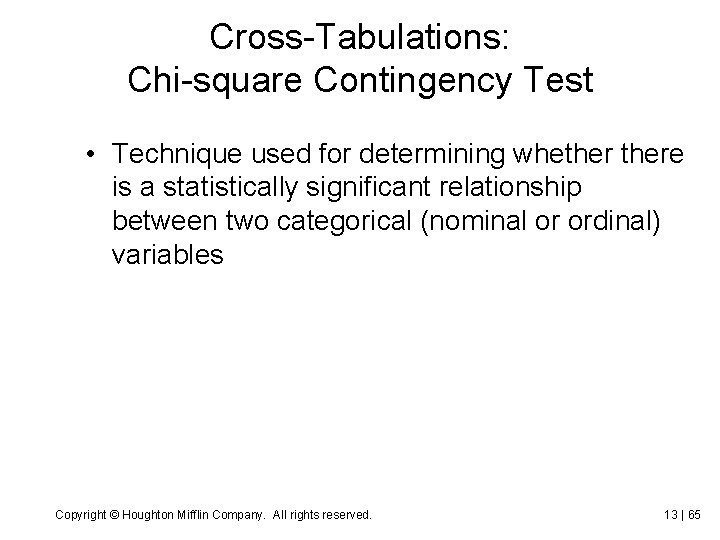 Cross-Tabulations:
Chi-square Contingency Test

• Technique used for determining whether there is a statistically significant relationship between two categorical (nominal or ordinal) variables

Copyright © Houghton Mifflin Company. All rights reserved.

13 | 65